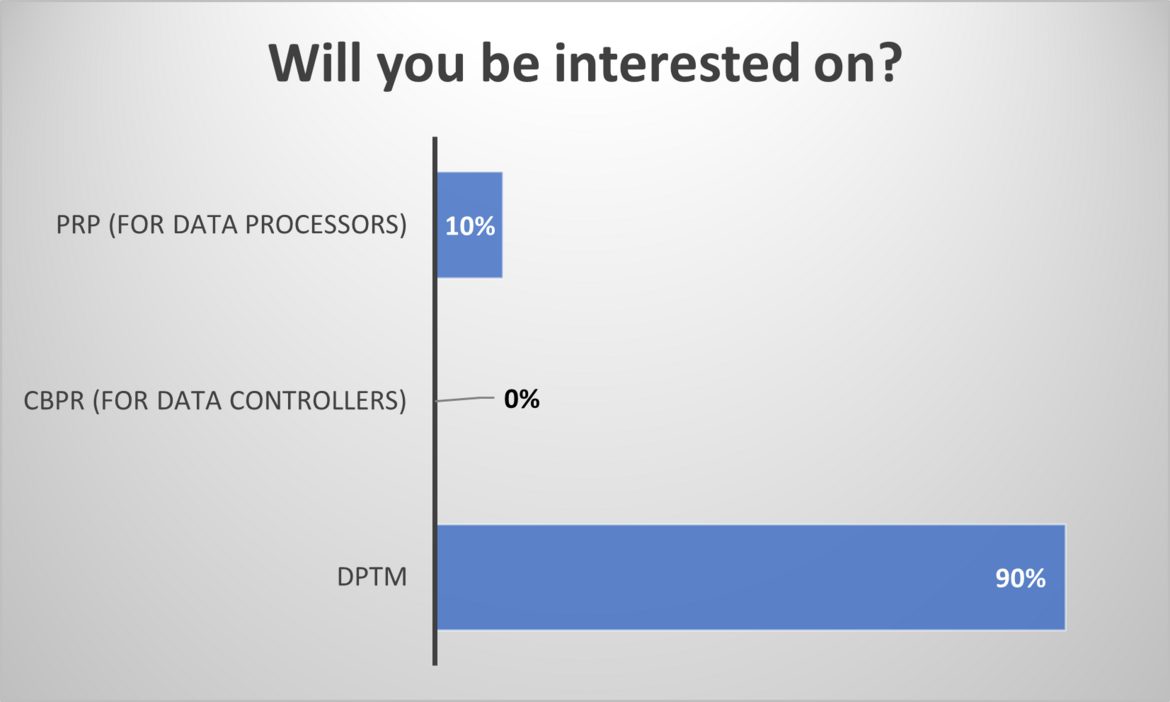 Will you be interested on?

PRP (FOR DATA PROCESSORS)
10%

CBPR (FOR DATA CONTROLLERS)
0%

DPTM
90%